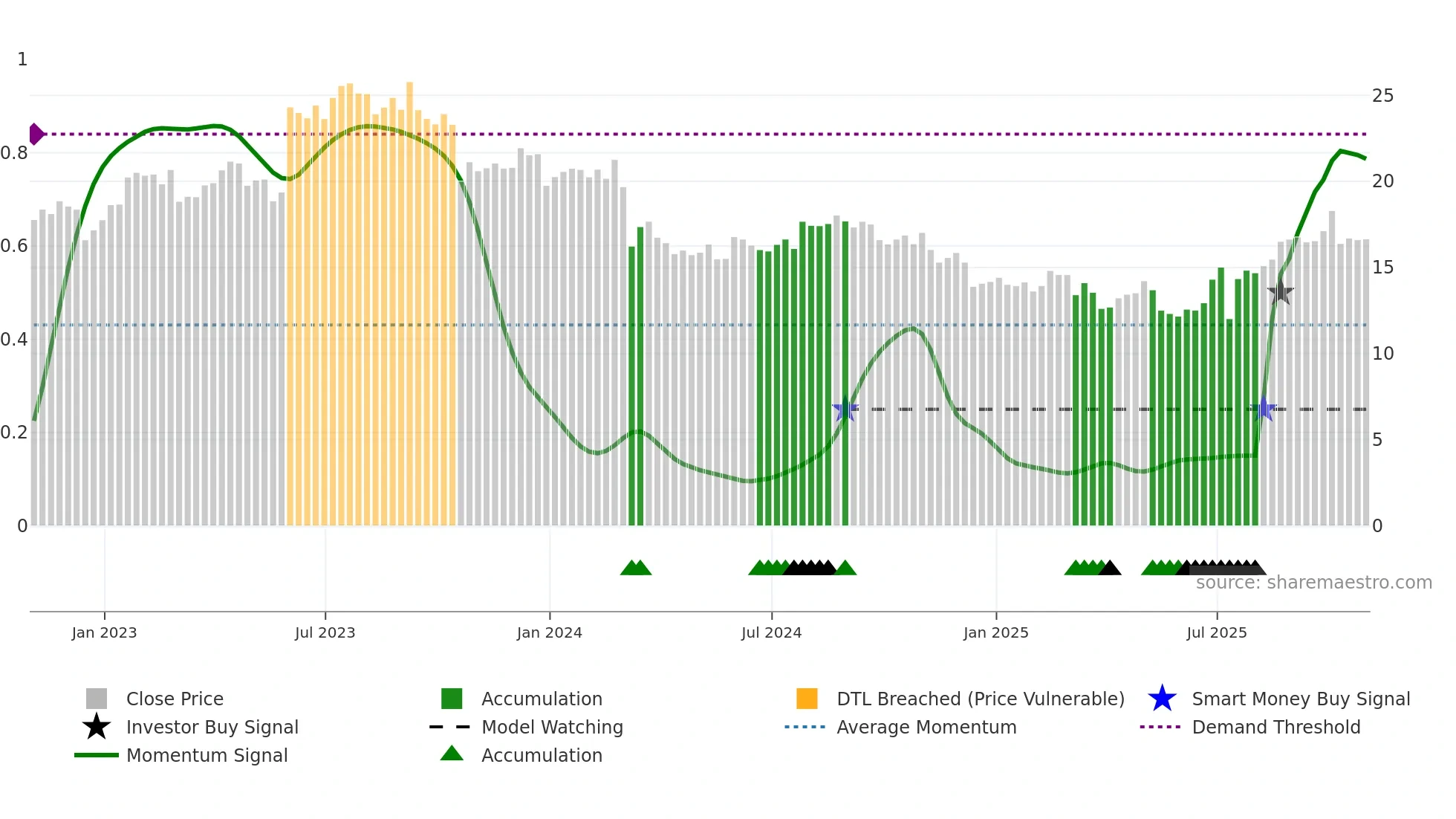 1
0.8
0.6
0.4
0.2
0

25
20
15
10
5
0

source: sharemaestro.com

Jan 2023
Jul 2023
Jan 2024
Jul 2024
Jan 2025
Jul 2025

Close Price
Investor Buy Signal
Momentum Signal
Accumulation
Model Watching
Accumulation
DTL Breached (Price Vulnerable)
Average Momentum
Smart Money Buy Signal
Demand Threshold